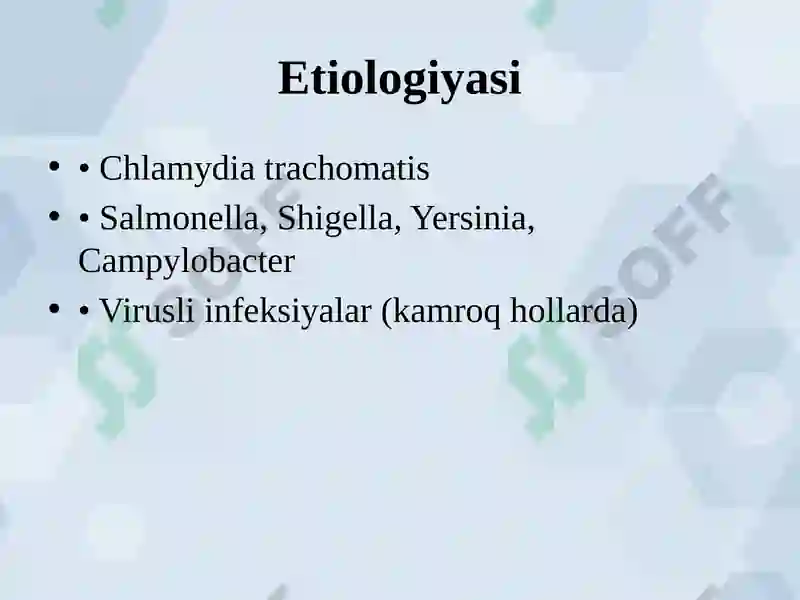 Etiologiyasi

• • Chlamydia trachomatis
• • Salmonella, Shigella, Yersinia, Campylobacter
• • Virusli infeksiyalar (kamroq hollarda)

SOFF

SOFF